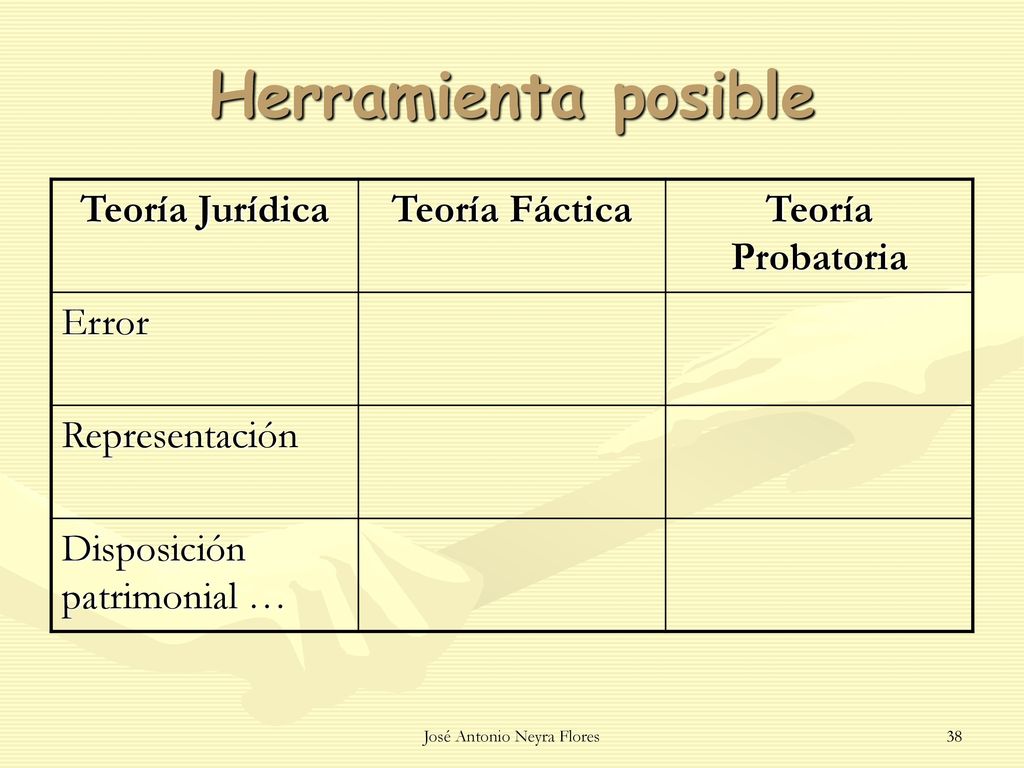 Herramienta posible

| Teoría Jurídica | Teoría Fáctica | Teoría Probatoria |
|---|---|---|
| Error | | |
| Representación | | |
| Disposición patrimonial … | | |

José Antonio Neyra Flores

38